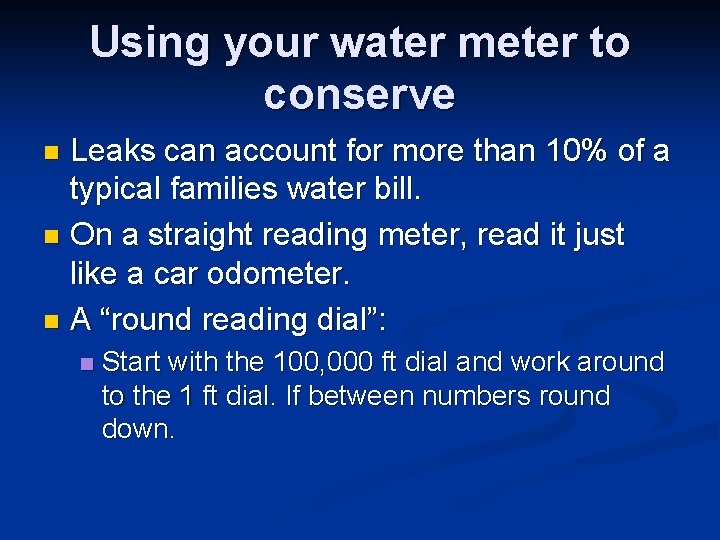 Using your water meter to conserve

- Leaks can account for more than 10% of a typical families water bill.
- On a straight reading meter, read it just like a car odometer.
- A “round reading dial”:
  - Start with the 100,000 ft dial and work around to the 1 ft dial. If between numbers round down.